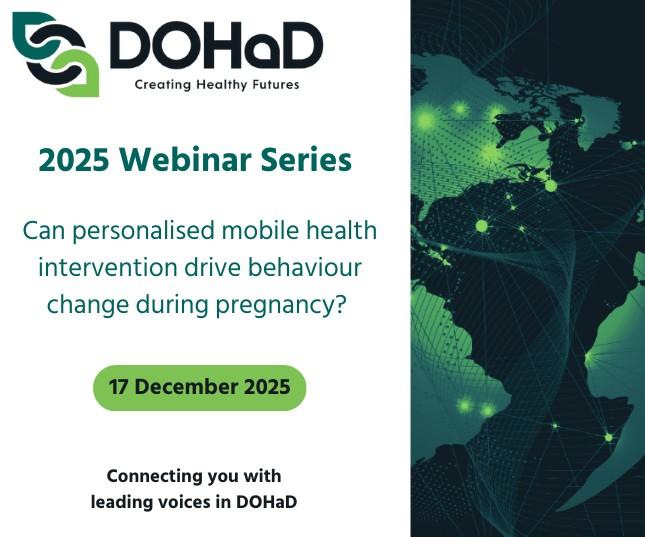 DOHaD
Creating Healthy Futures

2025 Webinar Series

Can personalised mobile health intervention drive behaviour change during pregnancy?

17 December 2025

Connecting you with leading voices in DOHaD